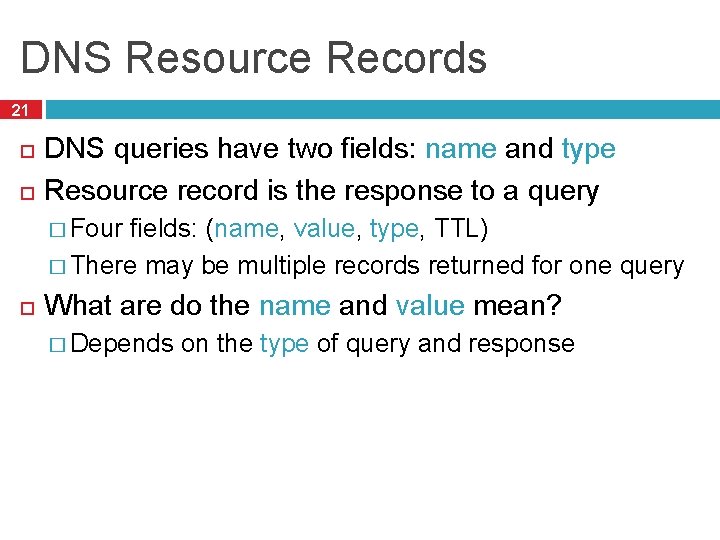 DNS Resource Records

21

DNS queries have two fields: name and type

Resource record is the response to a query

Four fields: (name, value, type, TTL)

There may be multiple records returned for one query

What are do the name and value mean?

Depends on the type of query and response